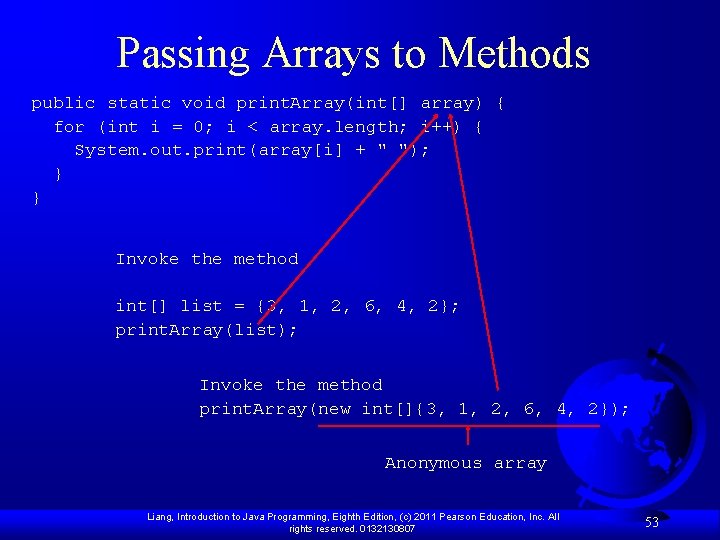 Passing Arrays to Methods

public static void printArray(int[] array) {
  for (int i = 0; i < array.length; i++) {
    System.out.print(array[i] + " ");
  }
}

Invoke the method

int[] list = {3, 1, 2, 6, 4, 2};
printArray(list);

Invoke the method
printArray(new int[]{3, 1, 2, 6, 4, 2});

Anonymous array

Liang, Introduction to Java Programming, Eighth Edition, (c) 2011 Pearson Education, Inc. All rights reserved. 0132130807

53